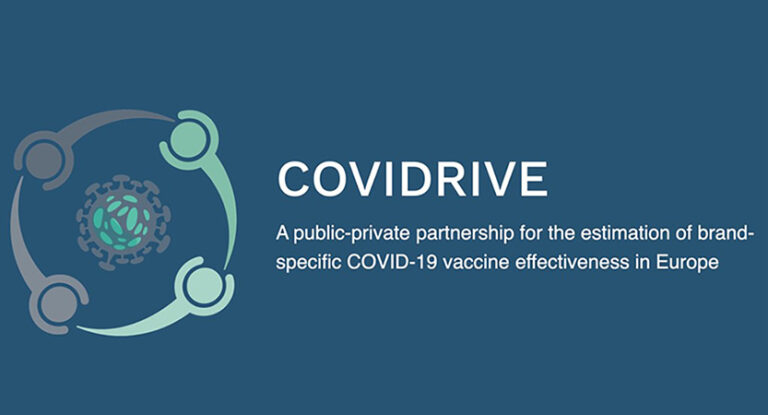 COVIDRIVE

A public-private partnership for the estimation of brand-specific COVID-19 vaccine effectiveness in Europe